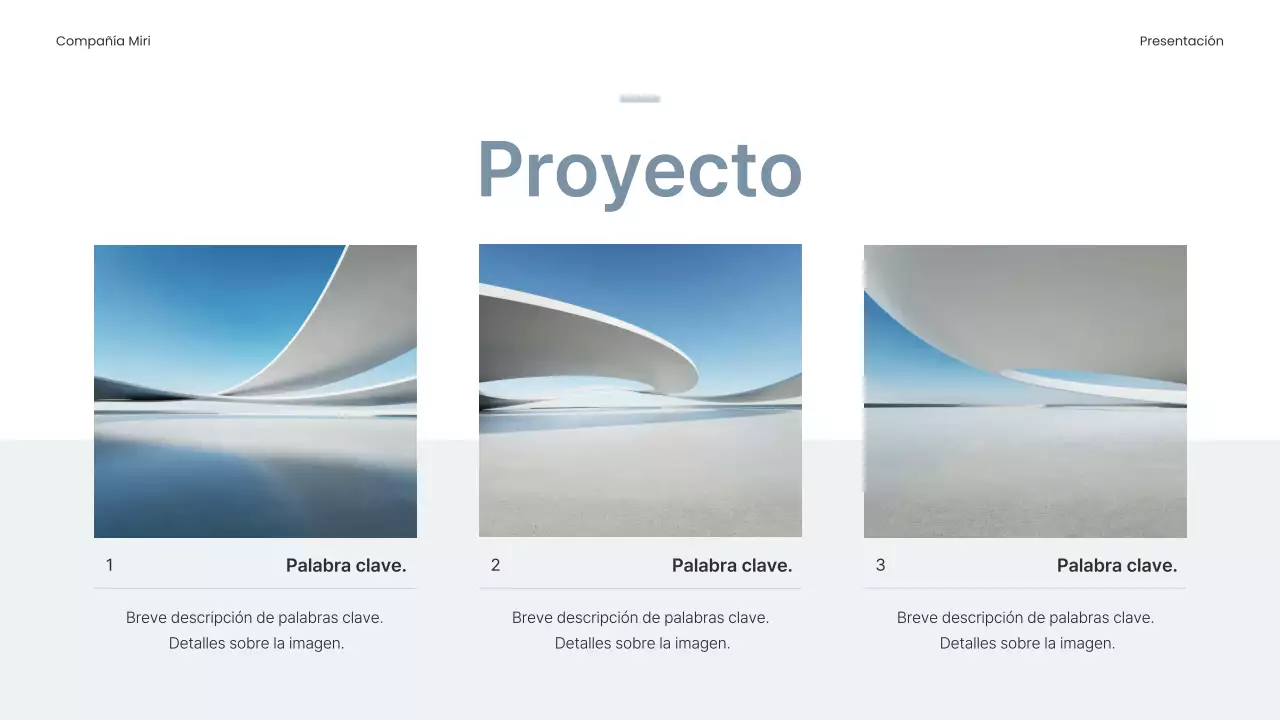 Compañía Miri

Presentación

Proyecto

1 Palabra clave.

Breve descripción de palabras clave. Detalles sobre la imagen.

2 Palabra clave.

Breve descripción de palabras clave. Detalles sobre la imagen.

3 Palabra clave.

Breve descripción de palabras clave. Detalles sobre la imagen.